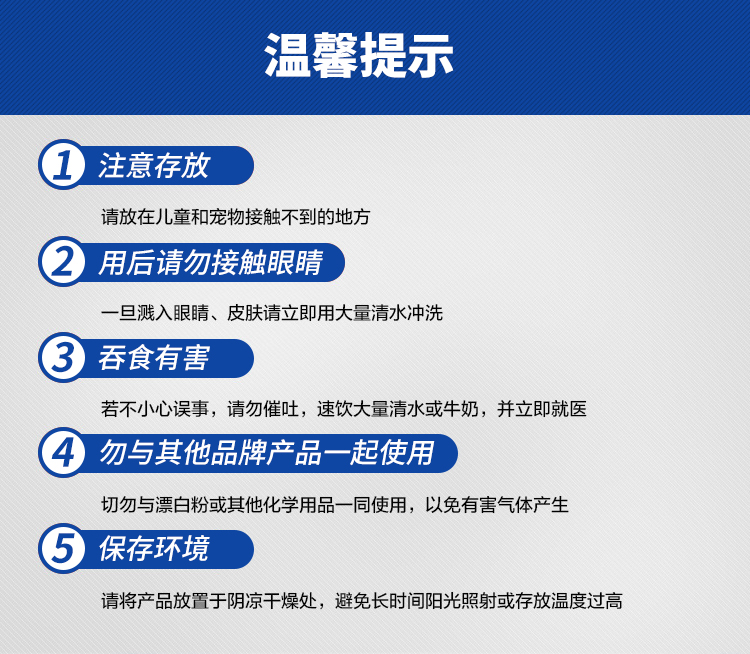 温馨提示

1 注意存放

请放在儿童和宠物接触不到的地方

2 用后请勿接触眼睛

一旦溅入眼睛、皮肤请立即用大量清水冲洗

3 吞食有害

若不小心误事，请勿催吐，速饮大量清水或牛奶，并立即就医

4 勿与其他品牌产品一起使用

切勿与漂白粉或其他化学用品一同使用，以免有害气体产生

5 保存环境

请将产品放置于阴凉干燥处，避免长时间阳光照射或存放温度过高